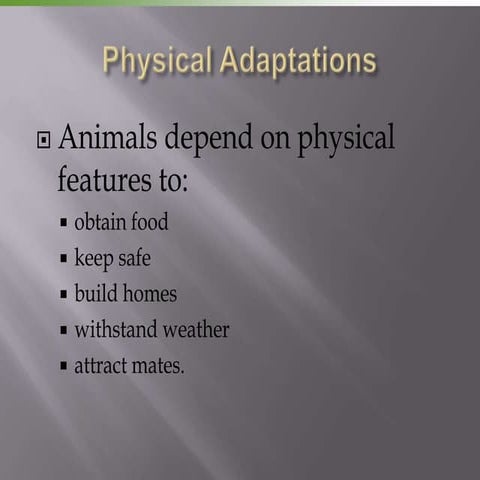 Physical Adaptations

Animals depend on physical features to:
- obtain food
- keep safe
- build homes
- withstand weather
- attract mates.